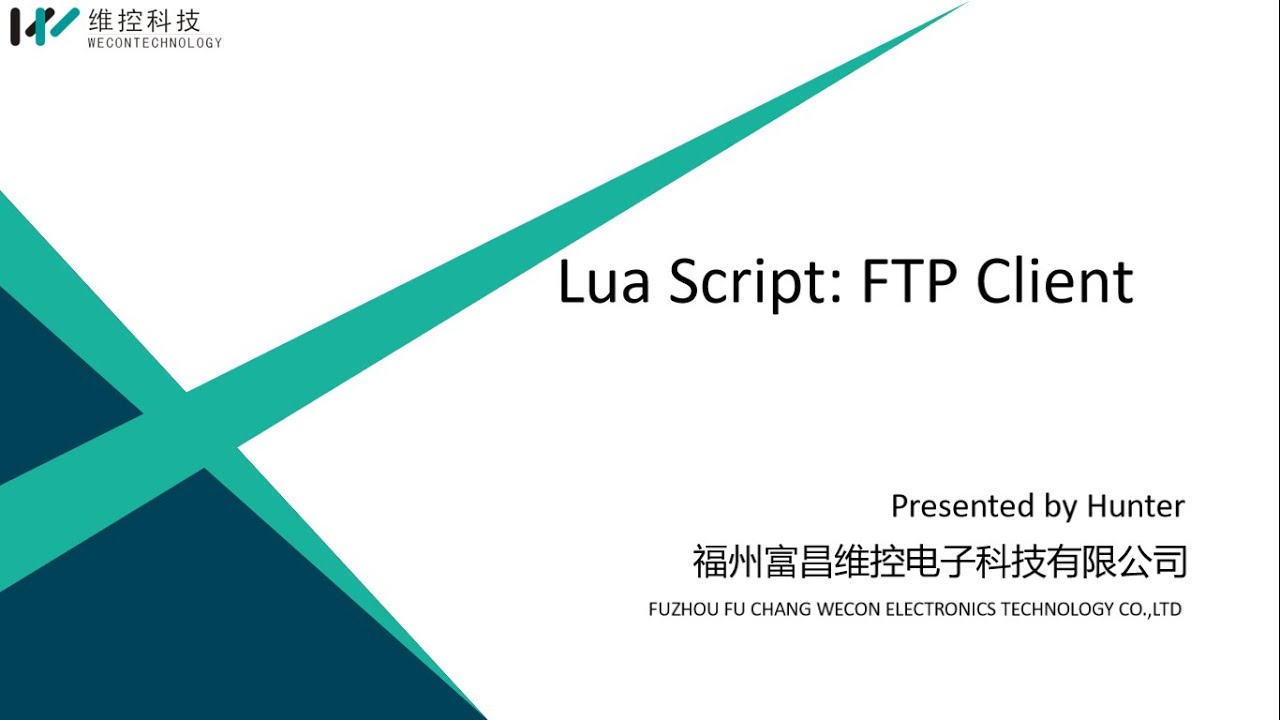 维控科技
WECONTECHNOLOGY

Lua Script: FTP Client

Presented by Hunter
福州富昌维控电子科技有限公司
FUZHOU FU CHANG WECON ELECTRONICS TECHNOLOGY CO.,LTD